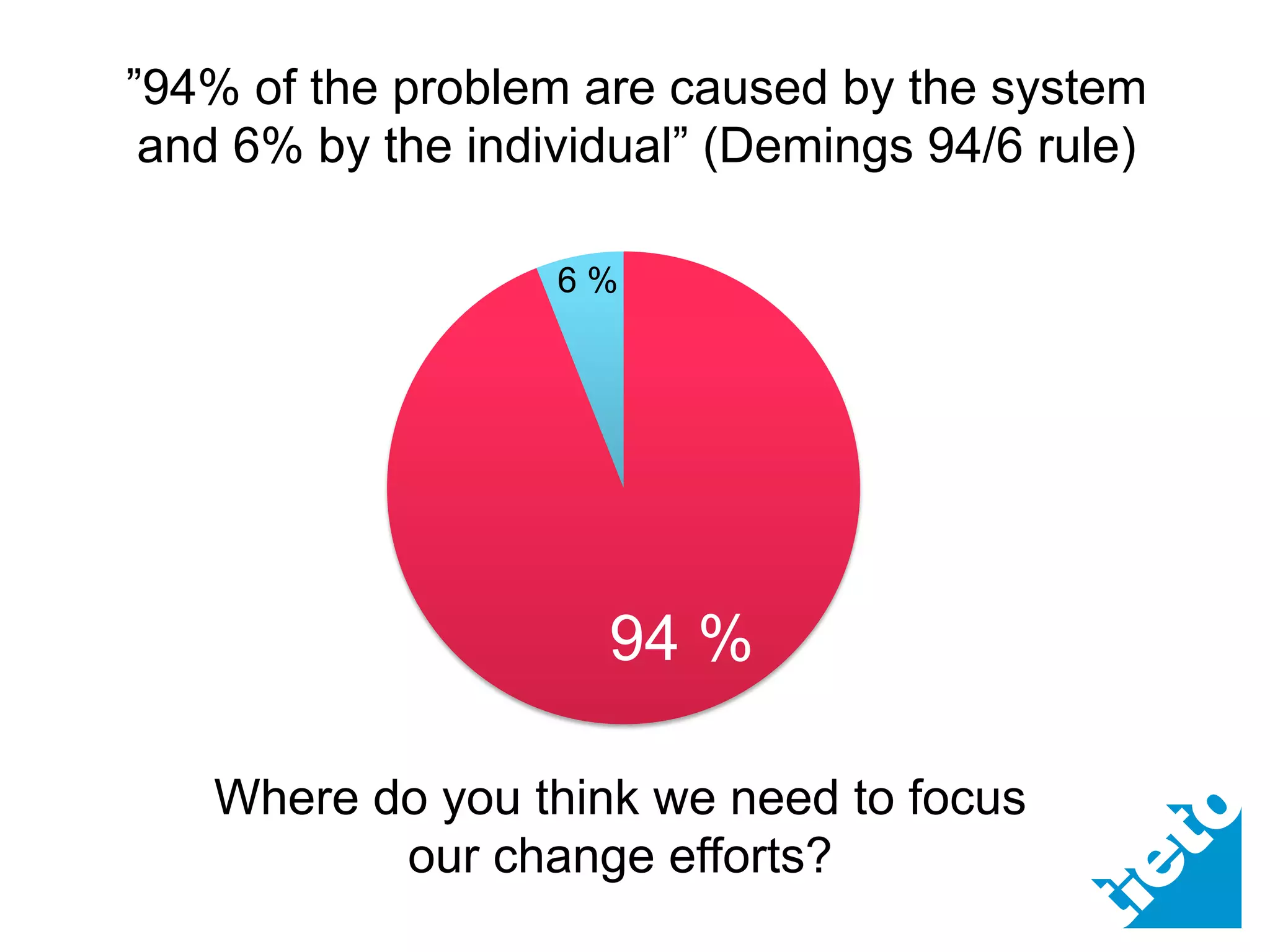 ”94% of the problem are caused by the system and 6% by the individual” (Demings 94/6 rule)

6 %

94 %

Where do you think we need to focus our change efforts?

tieto